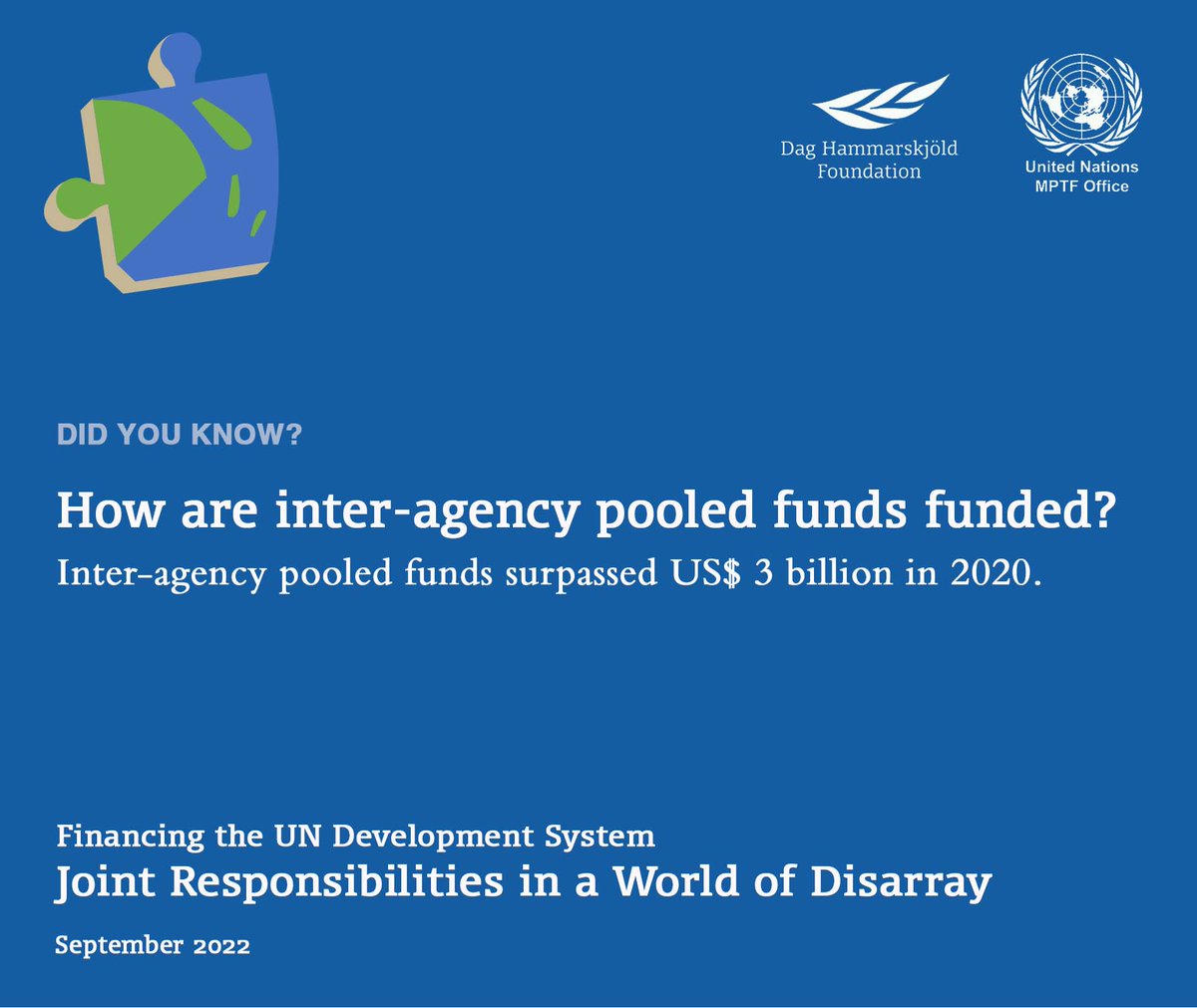 Dag Hammarskjöld Foundation

United Nations
MPTF Office

DID YOU KNOW?

How are inter-agency pooled funds funded?

Inter-agency pooled funds surpassed US$ 3 billion in 2020.

Financing the UN Development System

Joint Responsibilities in a World of Disarray

September 2022